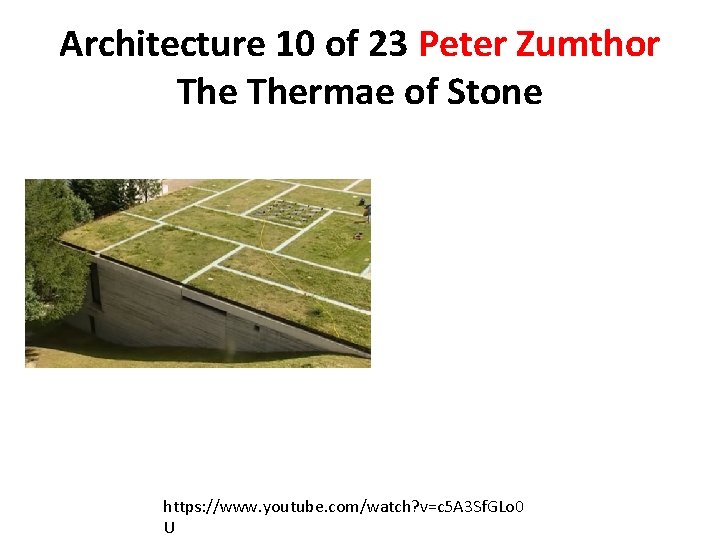 Architecture 10 of 23 Peter Zumthor
The Thermae of Stone

https://www.youtube.com/watch?v=c5A3SfGLo0U